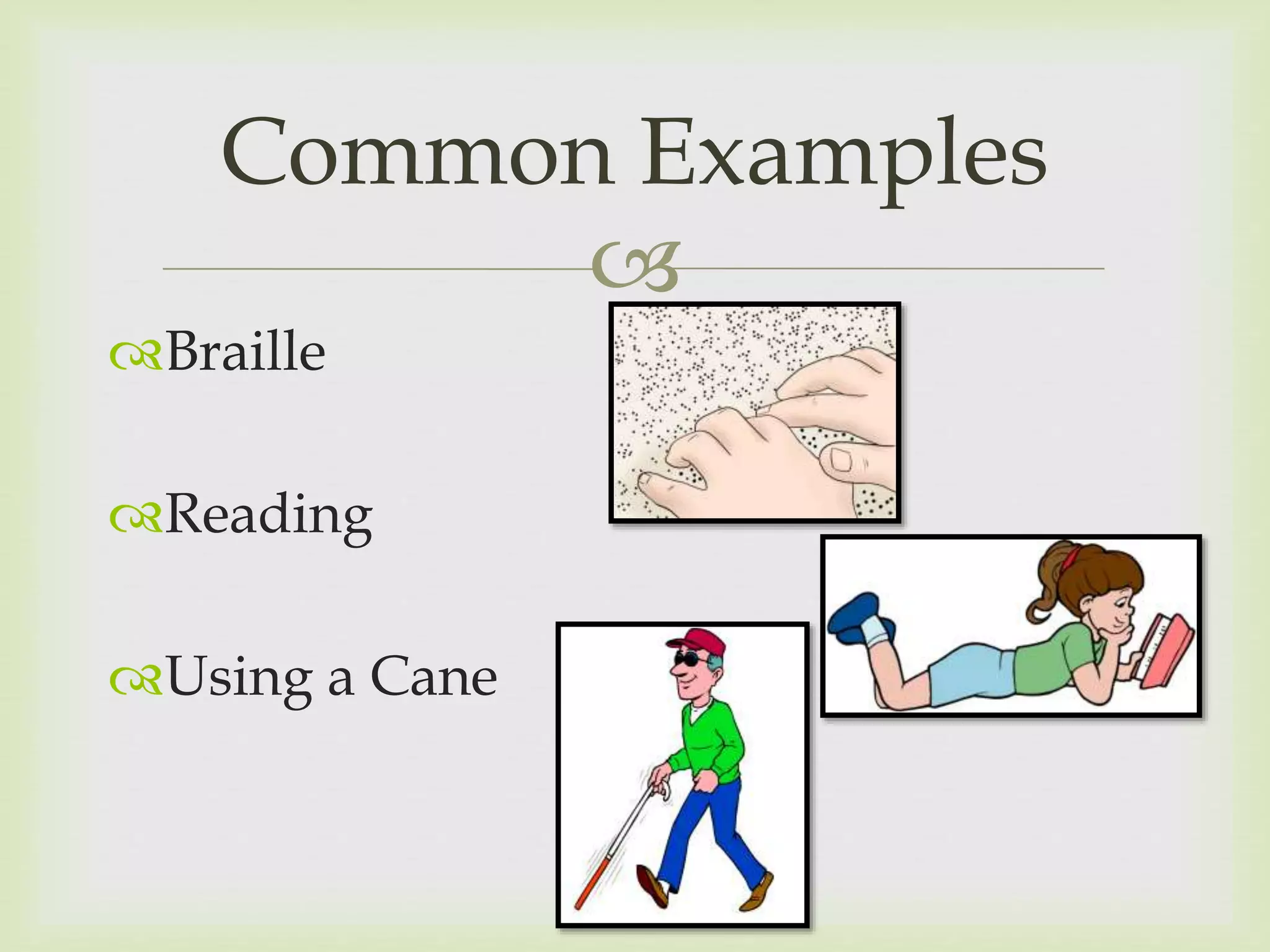 Common Examples

Braille

Reading

Using a Cane